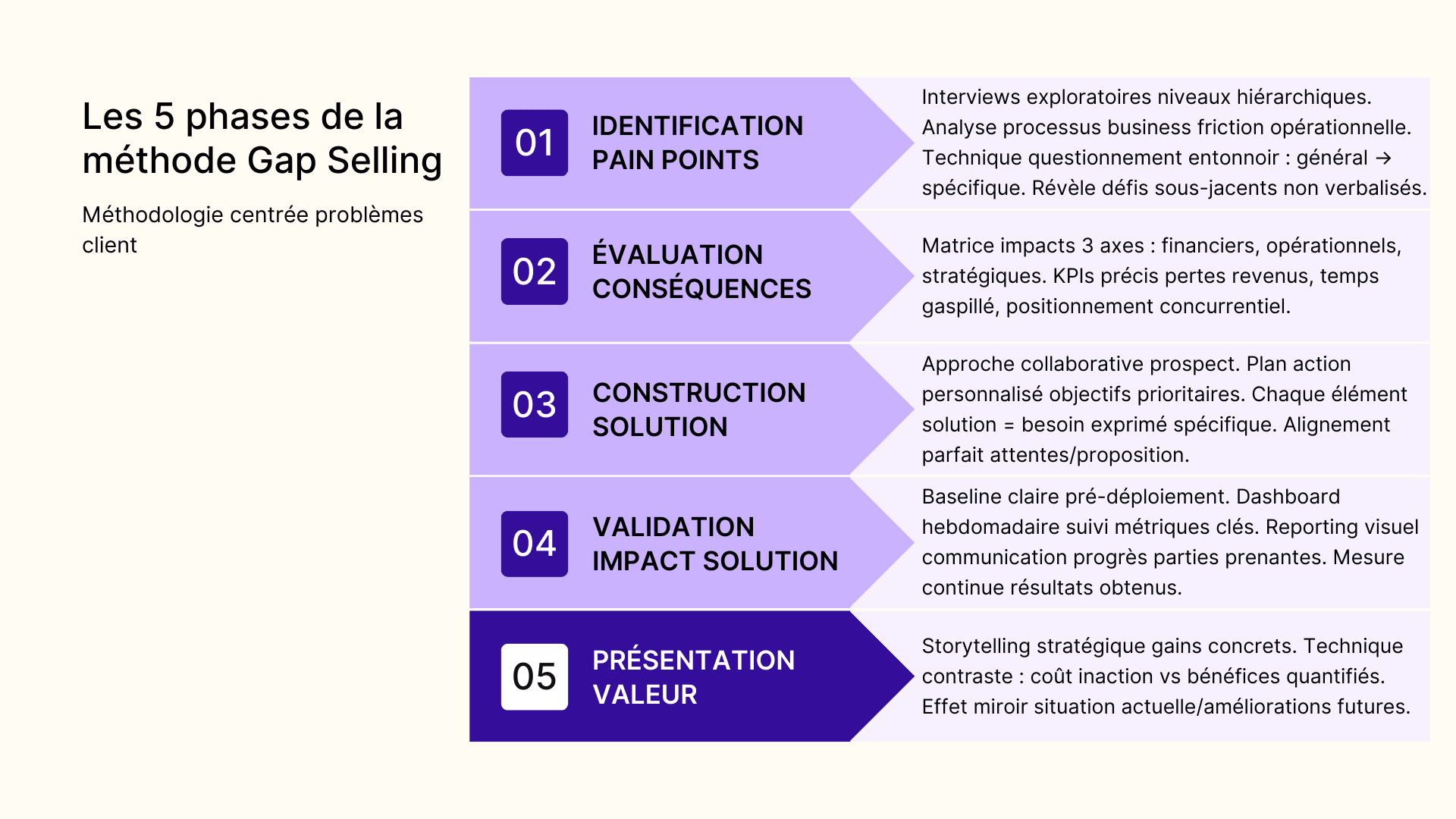 Les 5 phases de la méthode Gap Selling

Méthodologie centrée problèmes client

01 IDENTIFICATION PAIN POINTS

Interviews exploratoires niveaux hiérarchiques. Analyse processus business friction opérationnelle. Technique questionnement entonnoir : général → spécifique. Révèle défis sous-jacents non verbalisés.

02 ÉVALUATION CONSÉQUENCES

Matrice impacts 3 axes : financiers, opérationnels, stratégiques. KPIs précis pertes revenus, temps gaspillé, positionnement concurrentiel.

03 CONSTRUCTION SOLUTION

Approche collaborative prospect. Plan action personnalisé objectifs prioritaires. Chaque élément solution = besoin exprimé spécifique. Alignement parfait attentes/proposition.

04 VALIDATION IMPACT SOLUTION

Baseline claire pré-déploiement. Dashboard hebdomadaire suivi métriques clés. Reporting visuel communication progrès parties prenantes. Mesure continue résultats obtenus.

05 PRÉSENTATION VALEUR

Storytelling stratégique gains concrets. Technique contraste : coût inaction vs bénéfices quantifiés. Effet miroir situation actuelle/améliorations futures.